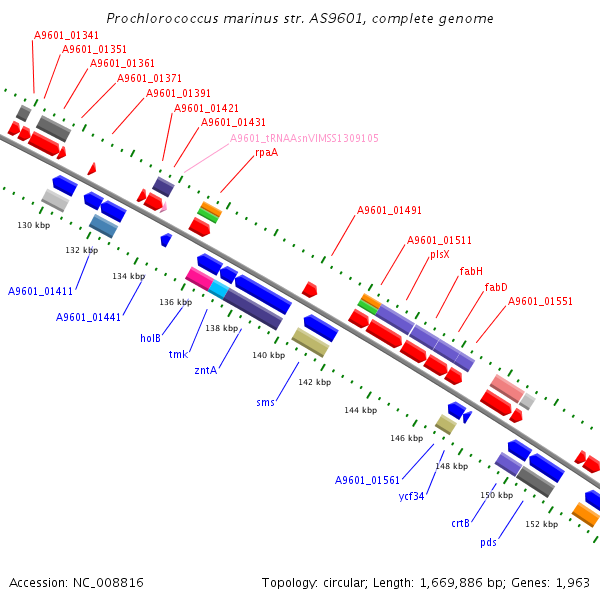 Prochlorococcus marinus str. AS9601, complete genome

A9601_01341
A9601_01351
A9601_01361
A9601_01371
A9601_01391
A9601_01421
A9601_01431
A9601_tRNAAsnVIMSS1309105
rpaA
A9601_01491
A9601_01511
plsX
fabH
fabD
A9601_01551

130 kbp
132 kbp
134 kbp
136 kbp
138 kbp
140 kbp
142 kbp
144 kbp
146 kbp
148 kbp
150 kbp
152 kbp

A9601_01411
A9601_01441
holB
tmk
zntA
sms
A9601_01561
ycf34
crtB
pds

Accession: NC_008816

Topology: circular; Length: 1,669,886 bp; Genes: 1,963